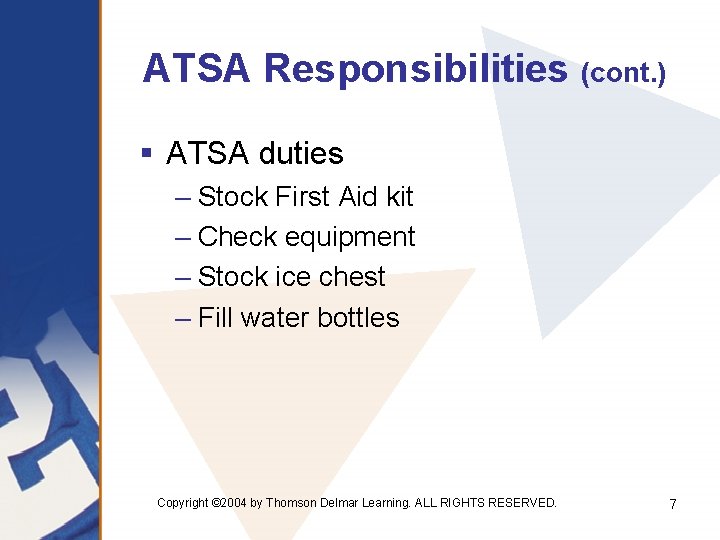 ATSA Responsibilities (cont.)

▪ ATSA duties
– Stock First Aid kit
– Check equipment
– Stock ice chest
– Fill water bottles

Copyright ©2004 by Thomson Delmar Learning. ALL RIGHTS RESERVED.

7